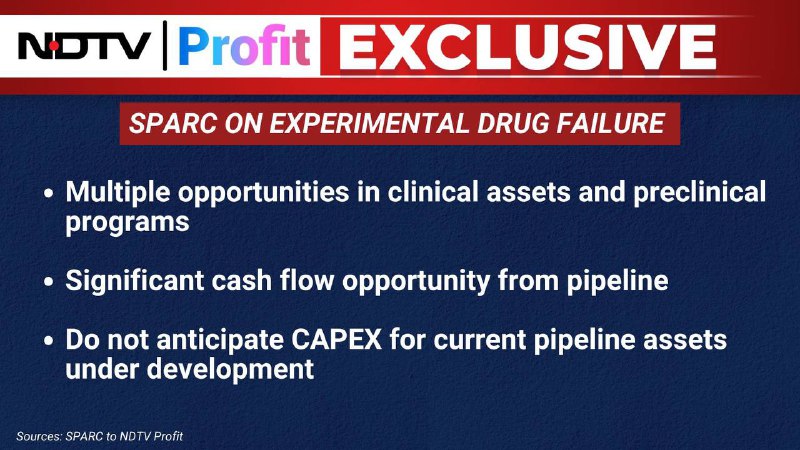 NDTV | Profit EXCLUSIVE

SPARC ON EXPERIMENTAL DRUG FAILURE

• Multiple opportunities in clinical assets and preclinical programs

• Significant cash flow opportunity from pipeline

• Do not anticipate CAPEX for current pipeline assets under development

Sources: SPARC to NDTV Profit